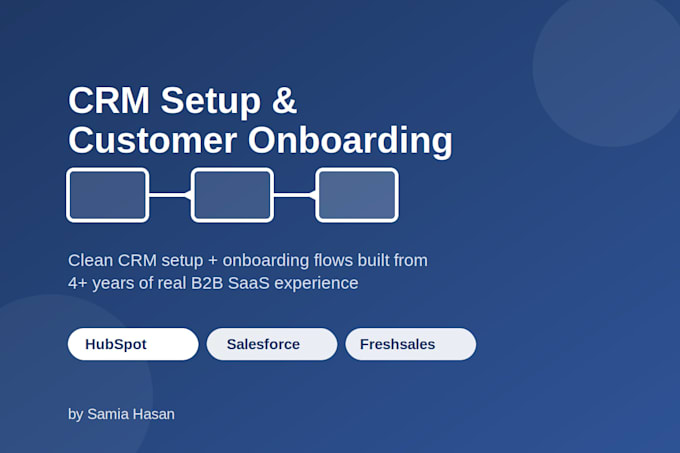 CRM Setup & Customer Onboarding

Clean CRM setup + onboarding flows built from 4+ years of real B2B SaaS experience

HubSpot

Salesforce

Freshsales

by Samia Hasan